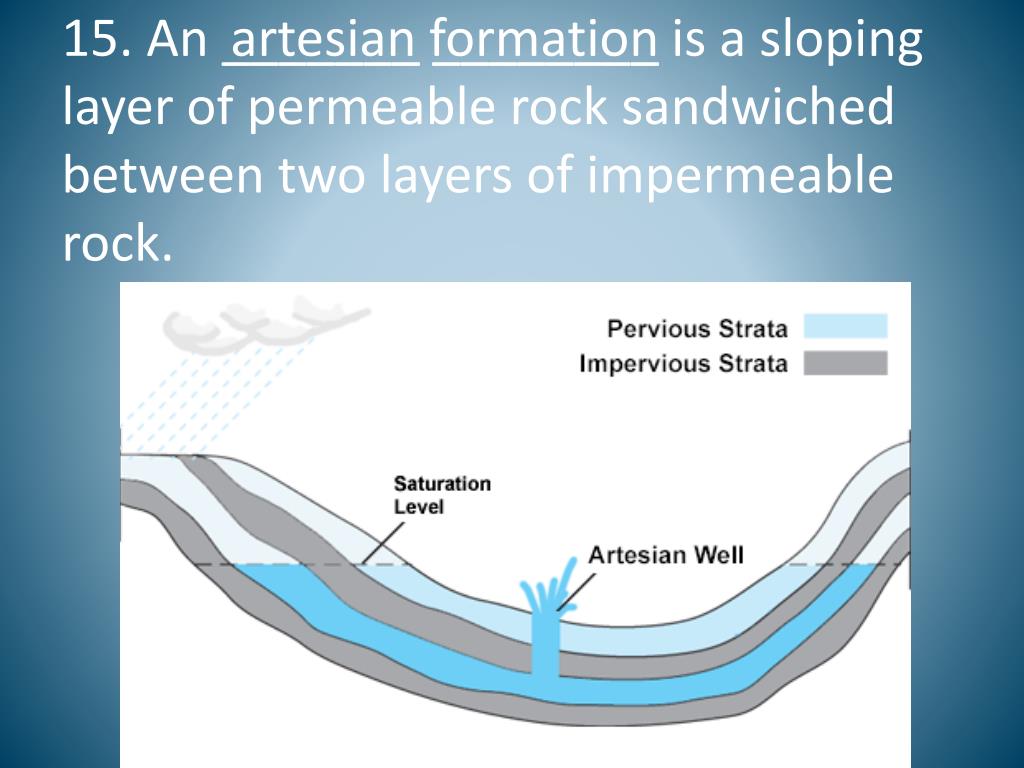 15. An artesian formation is a sloping layer of permeable rock sandwiched between two layers of impermeable rock.

Pervious Strata
Impervious Strata
Saturation Level
Artesian Well